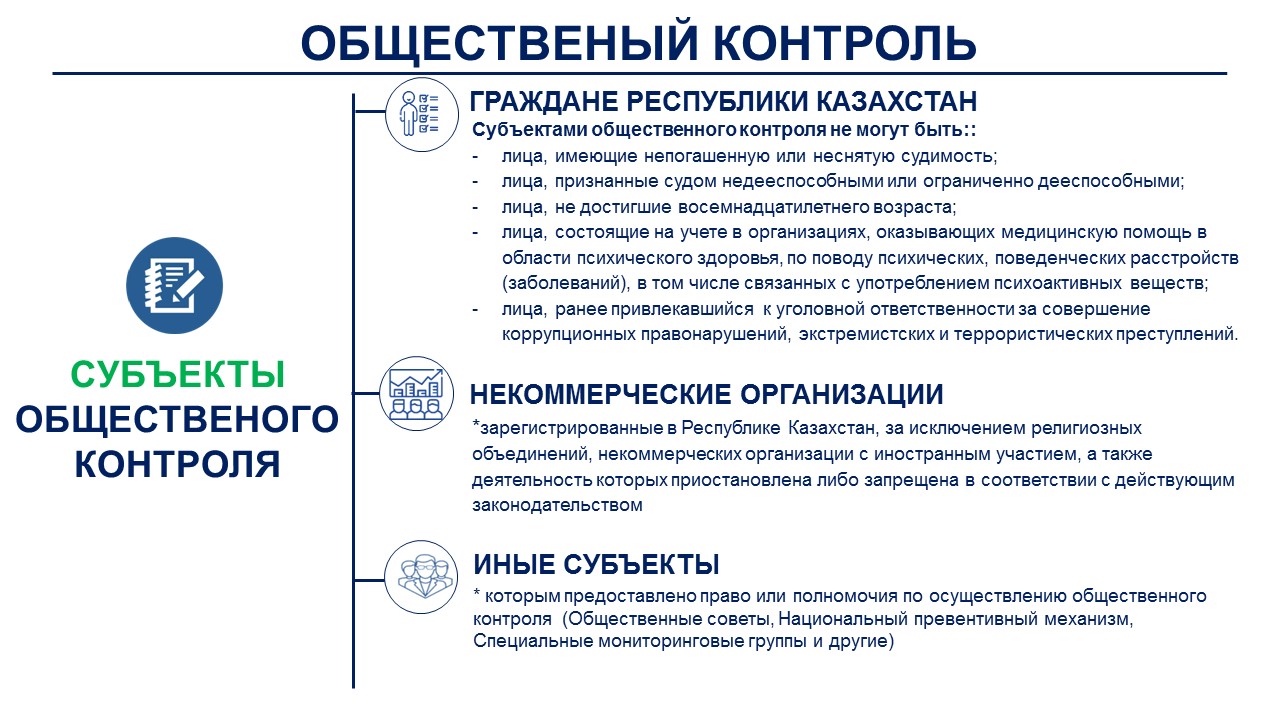 ОБЩЕСТВЕНЫЙ КОНТРОЛЬ

СУБЪЕКТЫ ОБЩЕСТВЕНОГО КОНТРОЛЯ

ГРАЖДАНЕ РЕСПУБЛИКИ КАЗАХСТАН

Субъектами общественного контроля не могут быть::

- лица, имеющие непогашенную или неснятую судимость;
- лица, признанные судом недееспособными или ограниченно дееспособными;
- лица, не достигшие восемнадцатилетнего возраста;
- лица, состоящие на учете в организациях, оказывающих медицинскую помощь в области психического здоровья, по поводу психических, поведенческих расстройств (заболеваний), в том числе связанных с употреблением психоактивных веществ;
- лица, ранее привлекавшийся к уголовной ответственности за совершение коррупционных правонарушений, экстремистских и террористических преступлений.

НЕКОММЕРЧЕСКИЕ ОРГАНИЗАЦИИ

*зарегистрированные в Республике Казахстан, за исключением религиозных объединений, некоммерческих организации с иностранным участием, а также деятельность которых приостановлена либо запрещена в соответствии с действующим законодательством

ИНЫЕ СУБЪЕКТЫ

* которым предоставлено право или полномочия по осуществлению общественного контроля (Общественные советы, Национальный превентивный механизм, Специальные мониторинговые группы и другие)